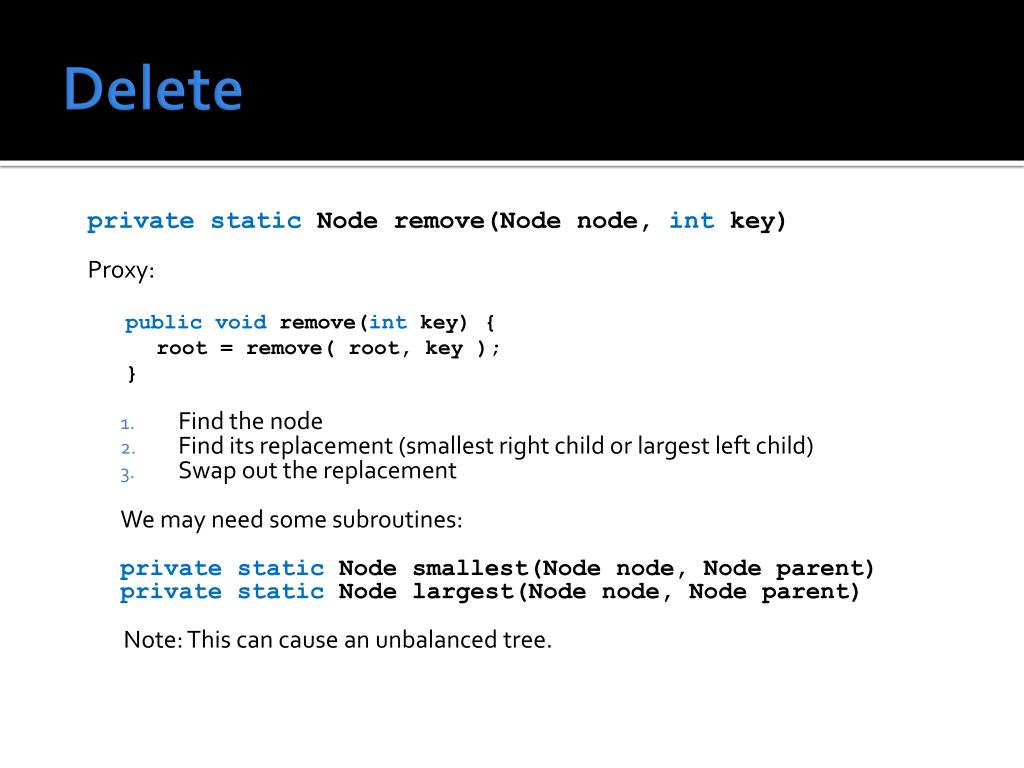 Delete

private static Node remove(Node node, int key)

Proxy:

public void remove(int key) {
  root = remove( root, key );
}

1. Find the node
2. Find its replacement (smallest right child or largest left child)
3. Swap out the replacement

We may need some subroutines:

private static Node smallest(Node node, Node parent)
private static Node largest(Node node, Node parent)

Note: This can cause an unbalanced tree.